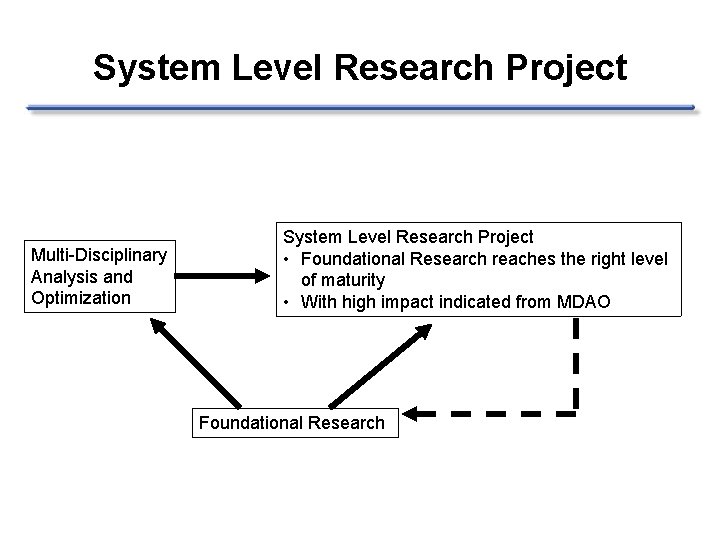 System Level Research Project

Multi-Disciplinary Analysis and Optimization

System Level Research Project
• Foundational Research reaches the right level of maturity
• With high impact indicated from MDAO

Foundational Research